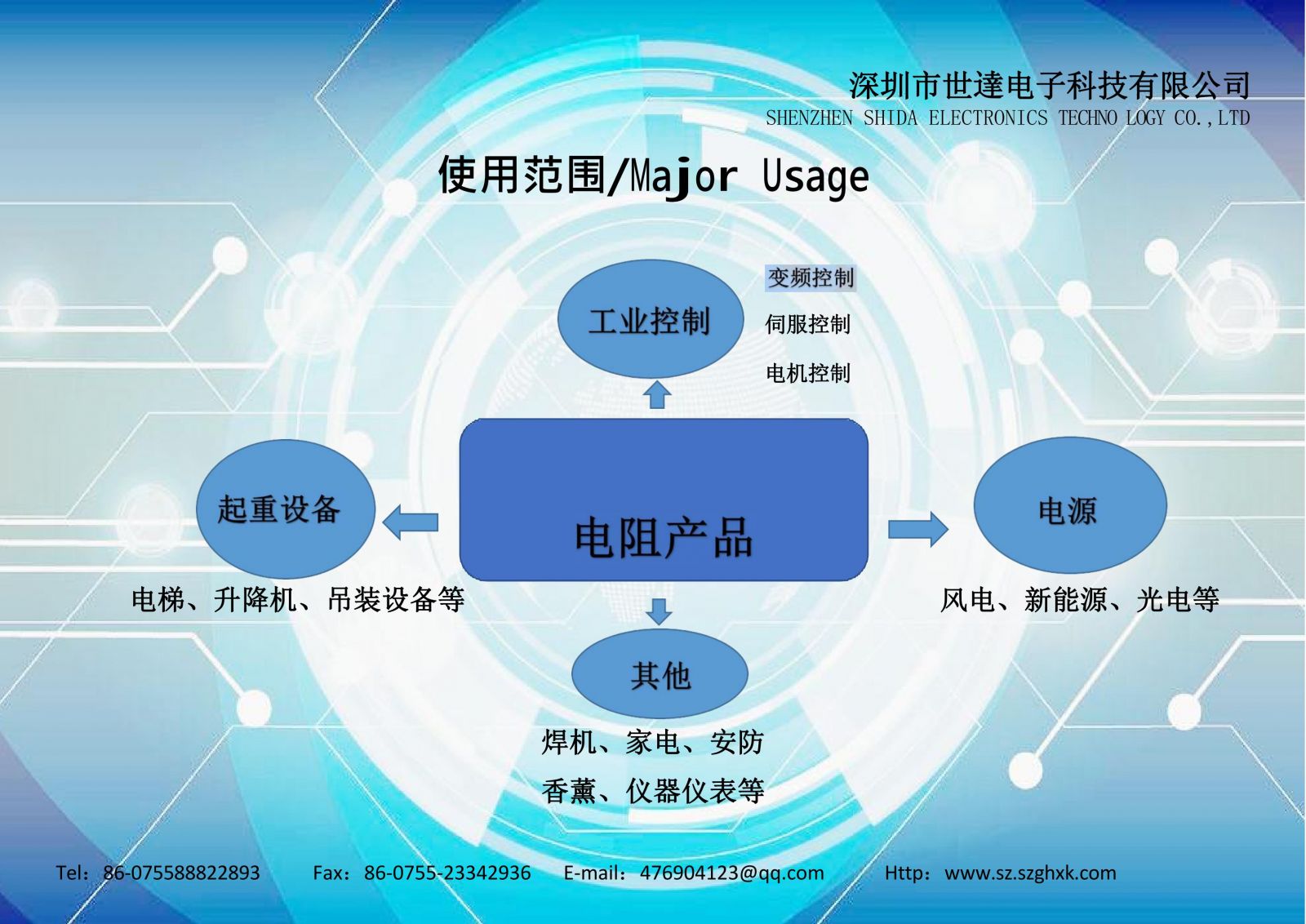 深圳市世達电子科技有限公司
SHENZHEN SHIDA ELECTRONICS TECHNO LOGY CO.,LTD

使用范围/Major Usage

工业控制

变频控制

伺服控制

电机控制

起重设备

电阻产品

电源

电梯、升降机、吊装设备等

风电、新能源、光电等

其他

焊机、家电、安防

香薰、仪器仪表等

Tel：86-075588822893 Fax：86-0755-23342936 E-mail：476904123@qq.com Http：www.sz.szghxk.com